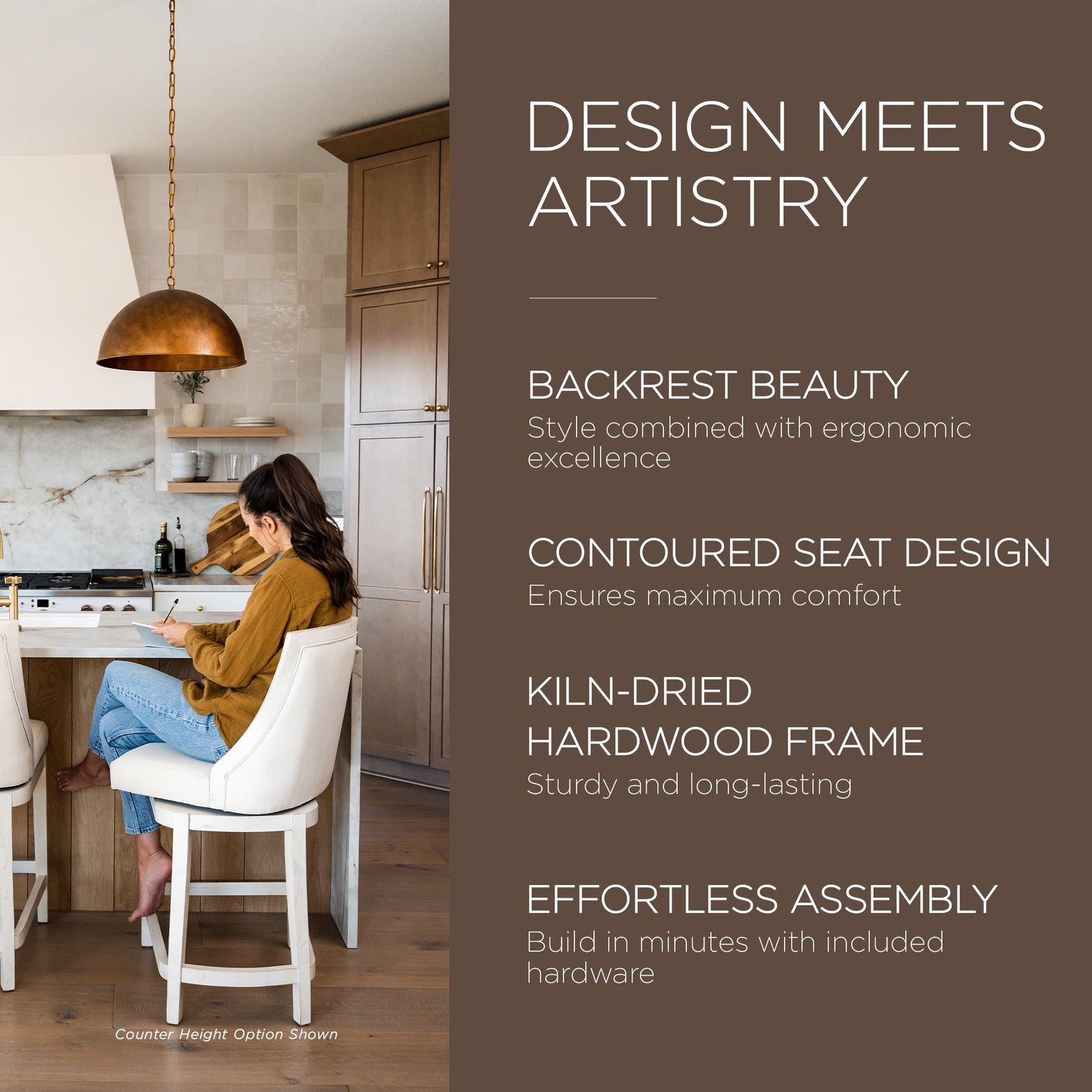 Counter Height Option Shown

DESIGN MEETS ARTISTRY

BACKREST BEAUTY
Style combined with ergonomic excellence

CONTOURED SEAT DESIGN
Ensures maximum comfort

KILN-DRIED HARDWOOD FRAME
Sturdy and long-lasting

EFFORTLESS ASSEMBLY
Build in minutes with included hardware